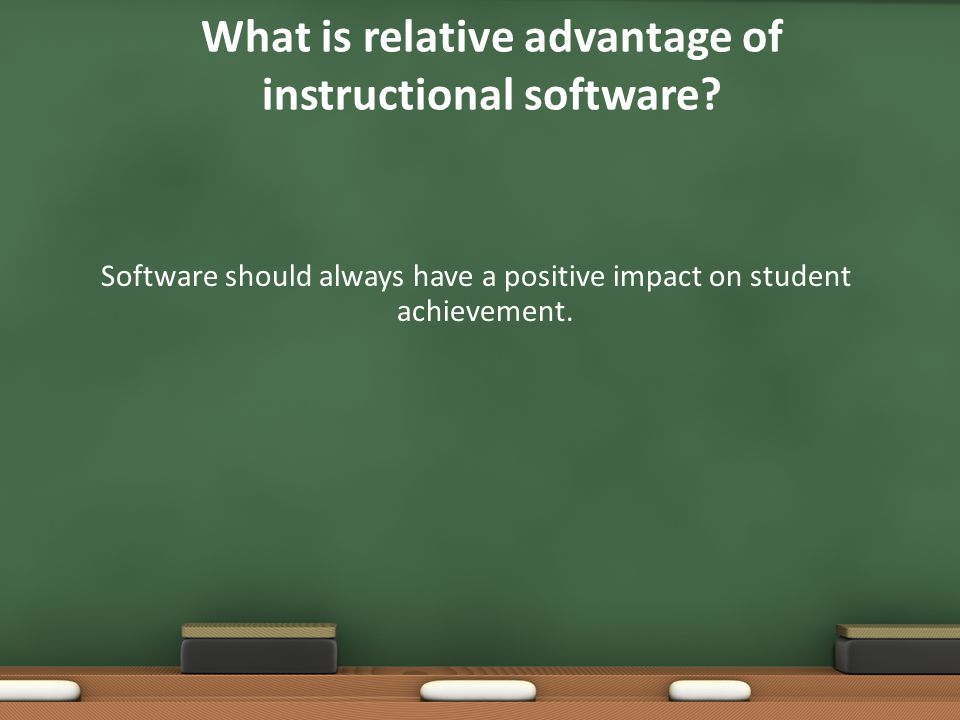 What is relative advantage of instructional software?

Software should always have a positive impact on student achievement.